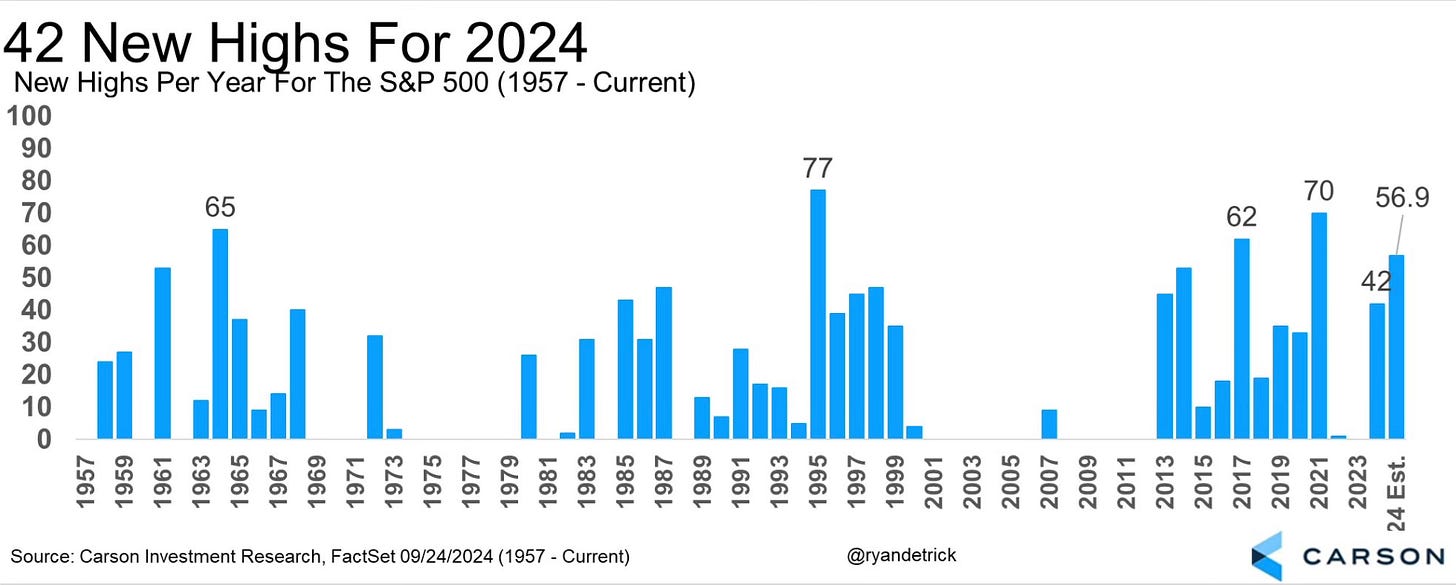 42 New Highs For 2024

New Highs Per Year For The S&P 500 (1957 - Current)

100
90
80
70
60
50
40
30
20
10
0

65
77
62
70
42
56.9

1957
1959
1961
1963
1965
1967
1969
1971
1973
1975
1977
1979
1981
1983
1985
1987
1989
1991
1993
1995
1997
1999
2001
2003
2005
2007
2009
2011
2013
2015
2017
2019
2021
2023
24 Est.

Source: Carson Investment Research, FactSet 09/24/2024 (1957 - Current)

@ryandetrick

CARSON